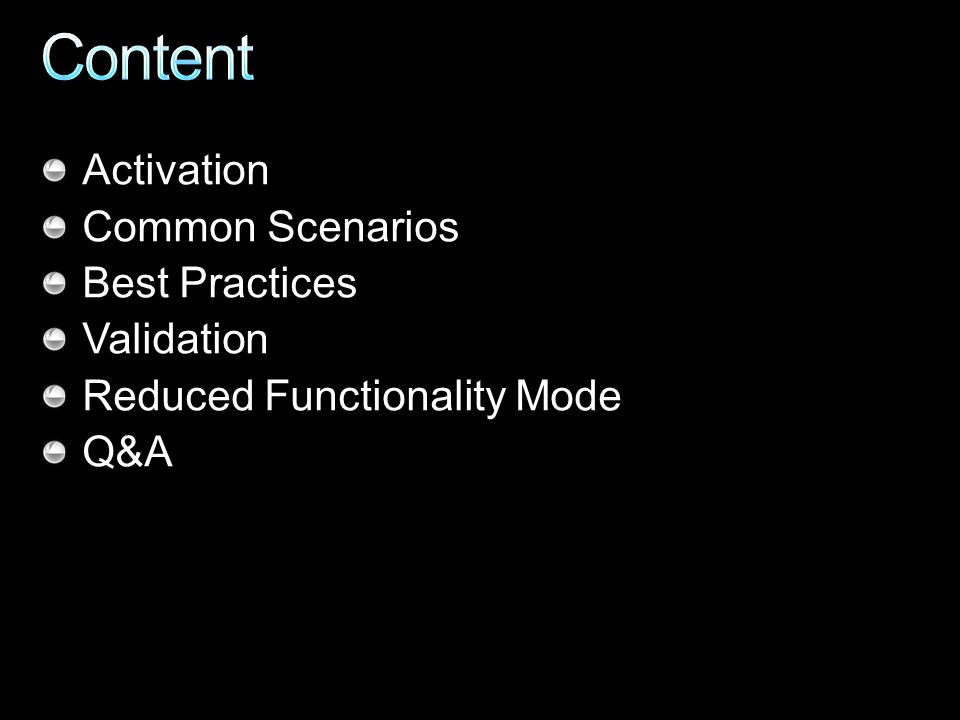 Content

Activation
Common Scenarios
Best Practices
Validation
Reduced Functionality Mode
Q&A